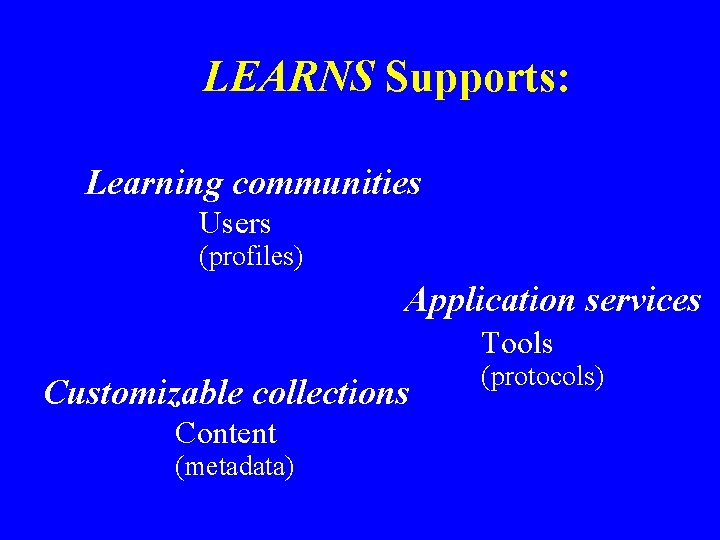 LEARNS Supports:

Learning communities
Users
(profiles)

Application services
Tools
(protocols)

Customizable collections
Content
(metadata)